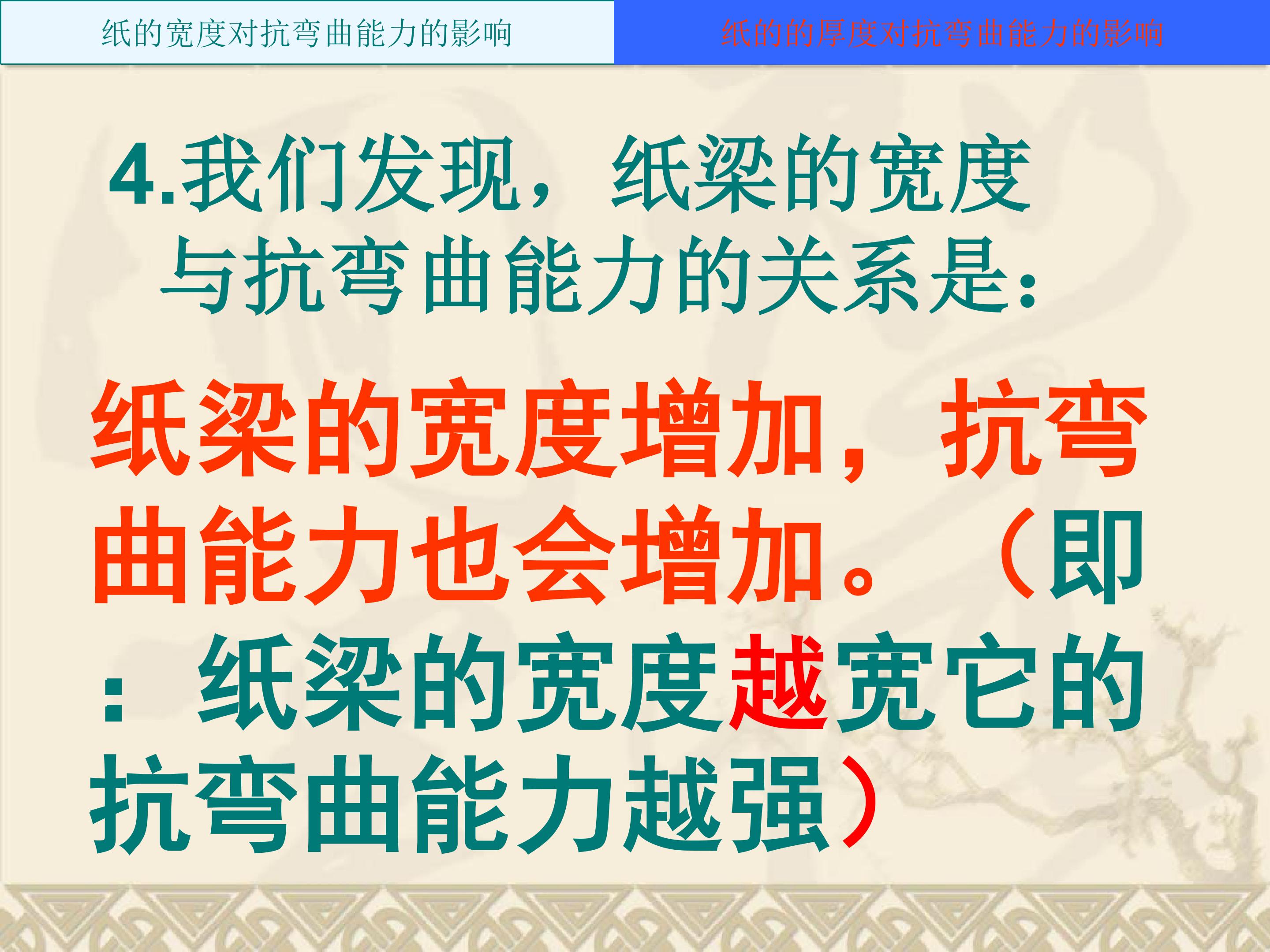 纸的宽度对抗弯曲能力的影响

纸的的厚度对抗弯曲能力的影响

4.我们发现，纸梁的宽度与抗弯曲能力的关系是：

纸梁的宽度增加，抗弯曲能力也会增加。（即：纸梁的宽度越宽它的抗弯曲能力越强）